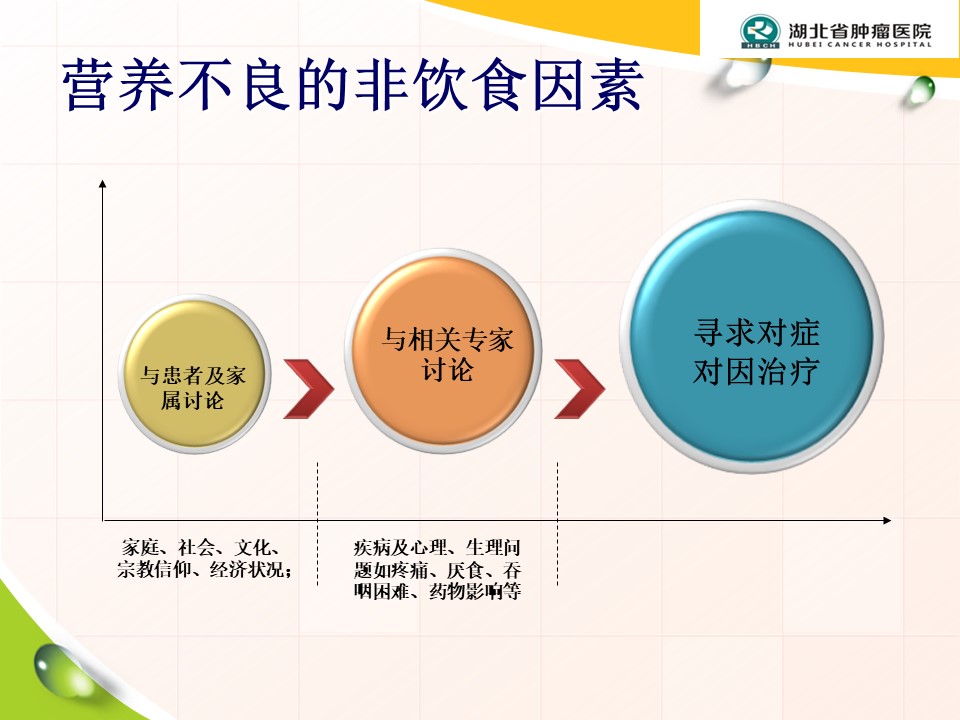 HBCH 湖北省肿瘤医院
HUBEI CANCER HOSPITAL

营养不良的非饮食因素

与患者及家属讨论

与相关专家讨论

寻求对症对因治疗

家庭、社会、文化、宗教信仰、经济状况；

疾病及心理、生理问题如疼痛、厌食、吞咽困难、药物影响等